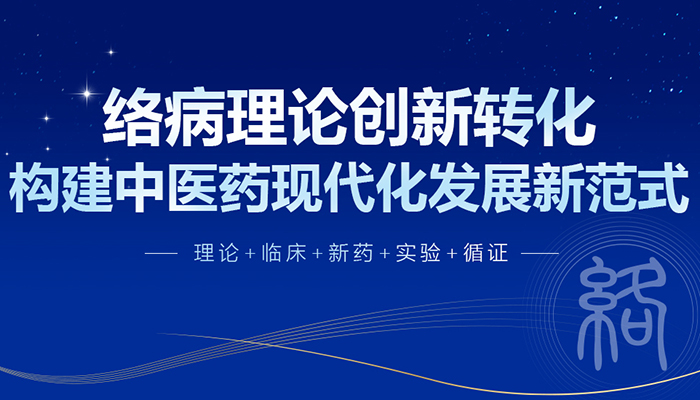 络病理论创新转化
构建中医药现代化发展新范式

理论+临床+新药+实验+循证

絡